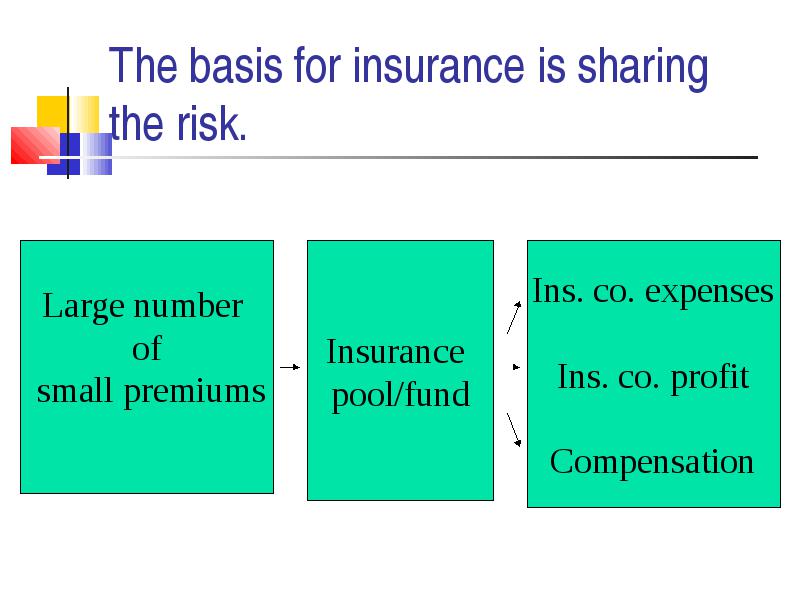 The basis for insurance is sharing the risk.

Large number of small premiums

Insurance pool/fund

Ins. co. expenses

Ins. co. profit

Compensation